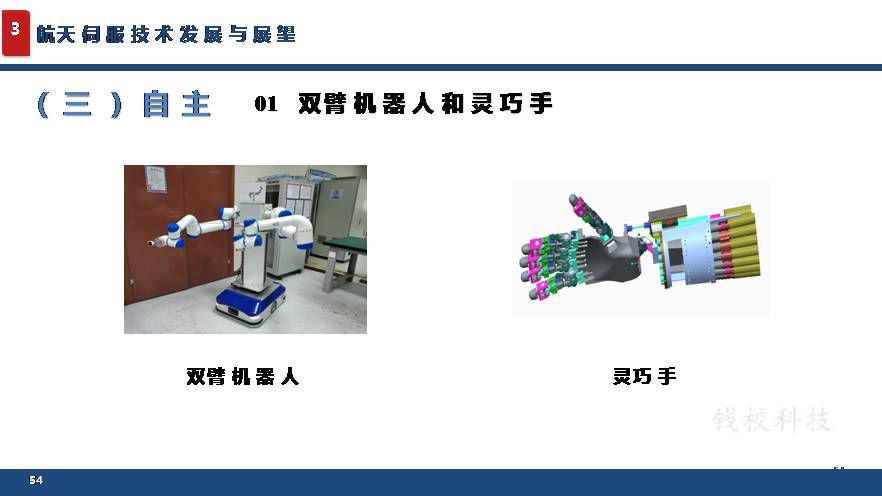 3 航天伺服技术发展与展望

（三）自主 01 双臂机器人和灵巧手

双臂机器人

灵巧手

钱校科技

54